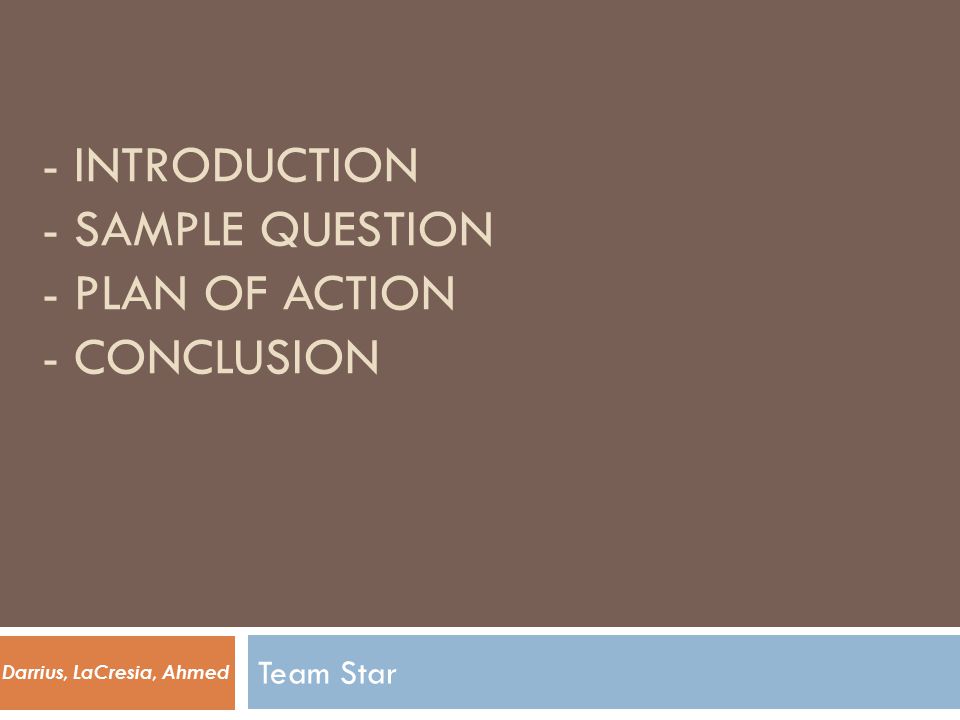 - INTRODUCTION
- SAMPLE QUESTION
- PLAN OF ACTION
- CONCLUSION

Darrius, LaCresia, Ahmed

Team Star